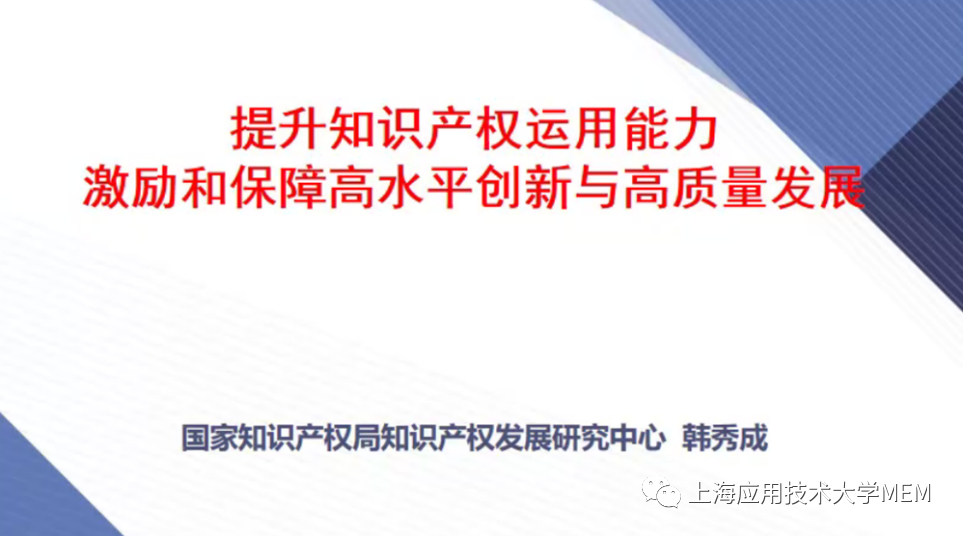 提升知识产权运用能力
激励和保障高水平创新与高质量发展

国家知识产权局知识产权发展研究中心 韩秀成

上海应用技术大学MEM